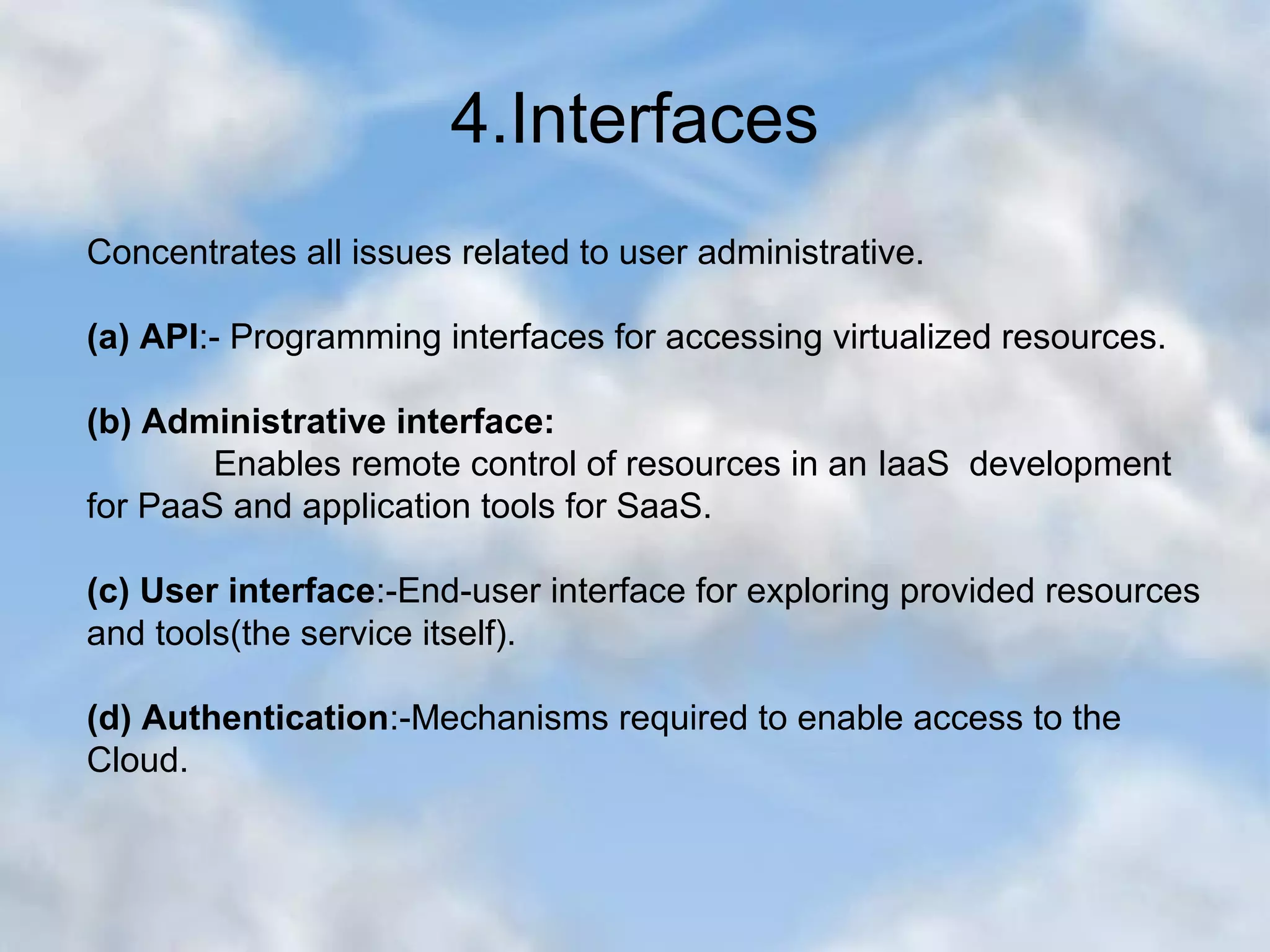 4.Interfaces

Concentrates all issues related to user administrative.

(a) API:- Programming interfaces for accessing virtualized resources.

(b) Administrative interface:
Enables remote control of resources in an IaaS development for PaaS and application tools for SaaS.

(c) User interface:-End-user interface for exploring provided resources and tools(the service itself).

(d) Authentication:-Mechanisms required to enable access to the Cloud.